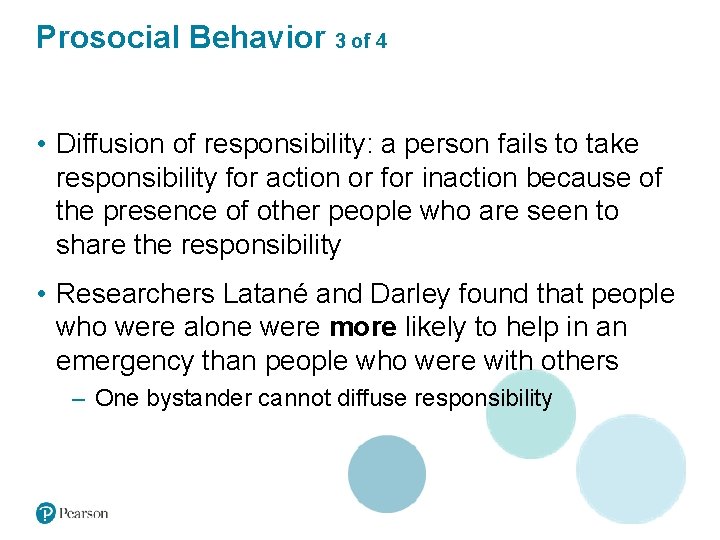 Prosocial Behavior 3 of 4

• Diffusion of responsibility: a person fails to take responsibility for action or for inaction because of the presence of other people who are seen to share the responsibility

• Researchers Latané and Darley found that people who were alone were **more** likely to help in an emergency than people who were with others

– One bystander cannot diffuse responsibility

Pearson